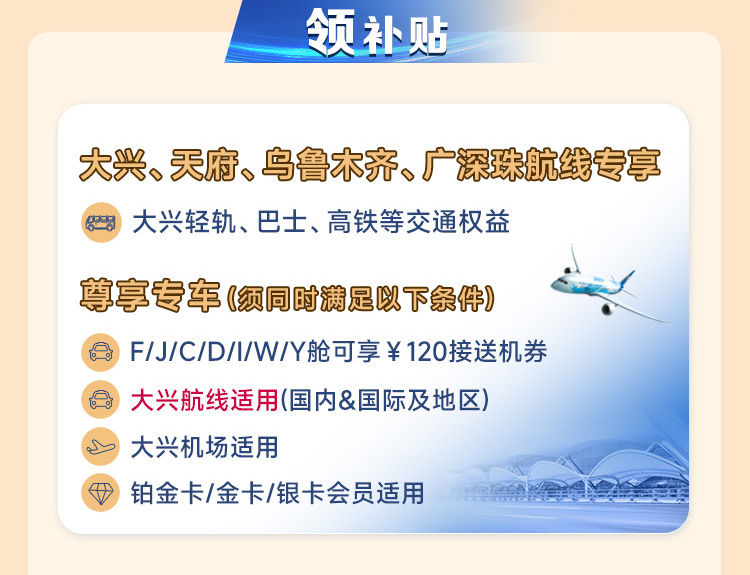 领补贴

大兴、天府、乌鲁木齐、广深珠航线专享

大兴轻轨、巴士、高铁等交通权益

尊享专车（须同时满足以下条件）

F/J/C/D/I/W/Y舱可享￥120接送机券

大兴航线适用(国内&国际及地区)

大兴机场适用

铂金卡/金卡/银卡会员适用